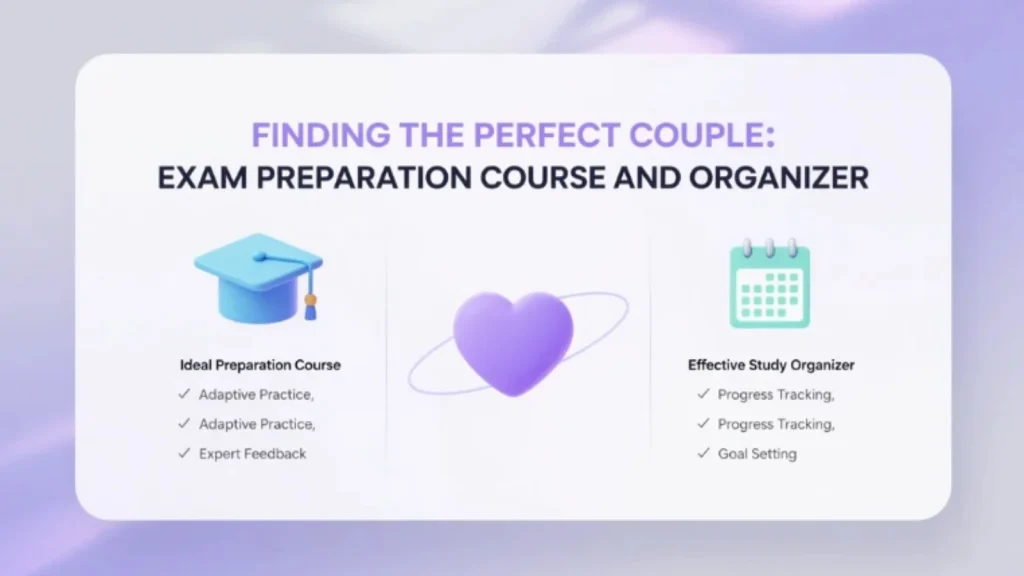 FINDING THE PERFECT COUPLE:
EXAM PREPARATION COURSE AND ORGANIZER

Ideal Preparation Course
✓ Adaptive Practice,
✓ Adaptive Practice,
✓ Expert Feedback

Effective Study Organizer
✓ Progress Tracking,
✓ Progress Tracking,
✓ Goal Setting